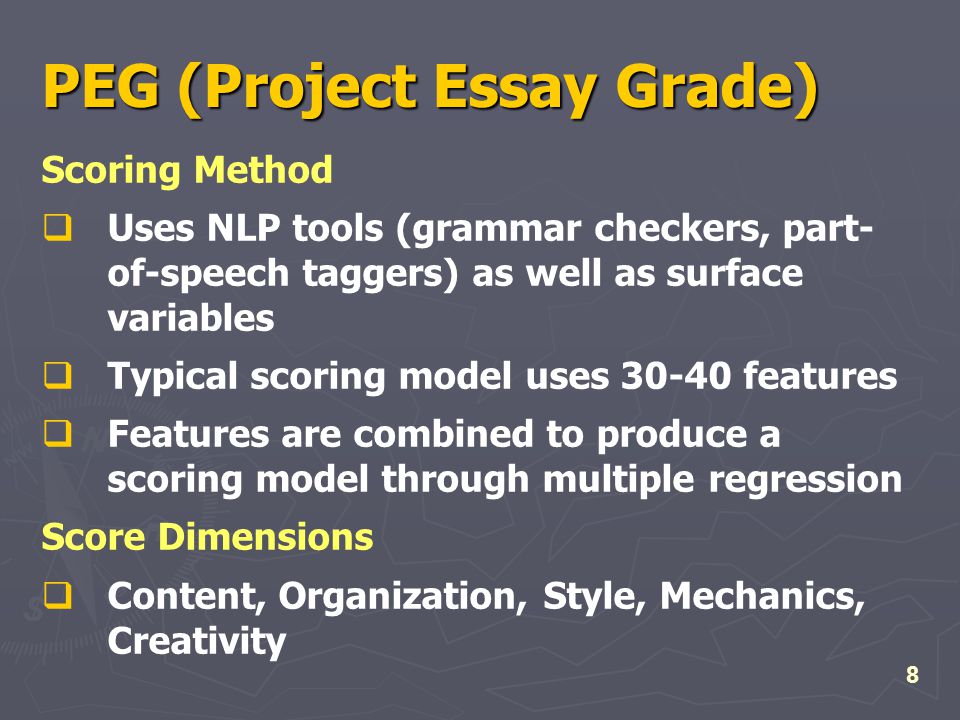 PEG (Project Essay Grade)

Scoring Method

❑ Uses NLP tools (grammar checkers, part-of-speech taggers) as well as surface variables

❑ Typical scoring model uses 30-40 features

❑ Features are combined to produce a scoring model through multiple regression

Score Dimensions

❑ Content, Organization, Style, Mechanics, Creativity

8